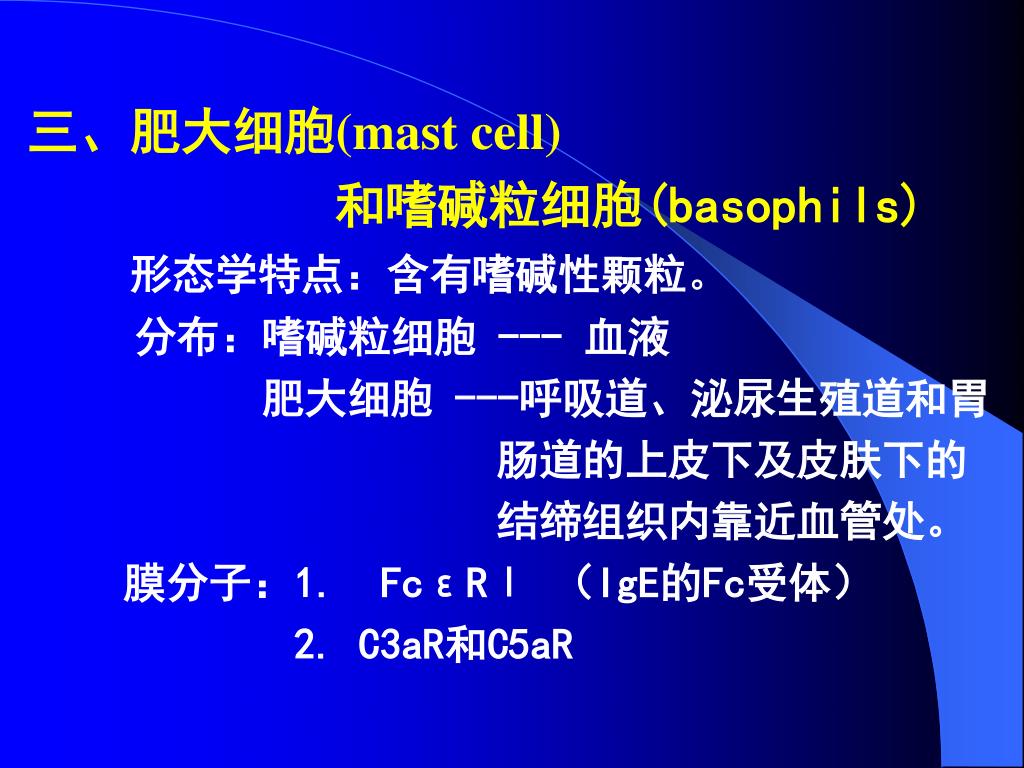 三、肥大细胞(mast cell)

和嗜碱粒细胞(basophils)

形态学特点：含有嗜碱性颗粒。

分布：嗜碱粒细胞 --- 血液

肥大细胞 ---呼吸道、泌尿生殖道和胃肠道的上皮下及皮肤下的结缔组织内靠近血管处。

膜分子：1. FcεRⅠ （IgE的Fc受体）

2. C3aR和C5aR